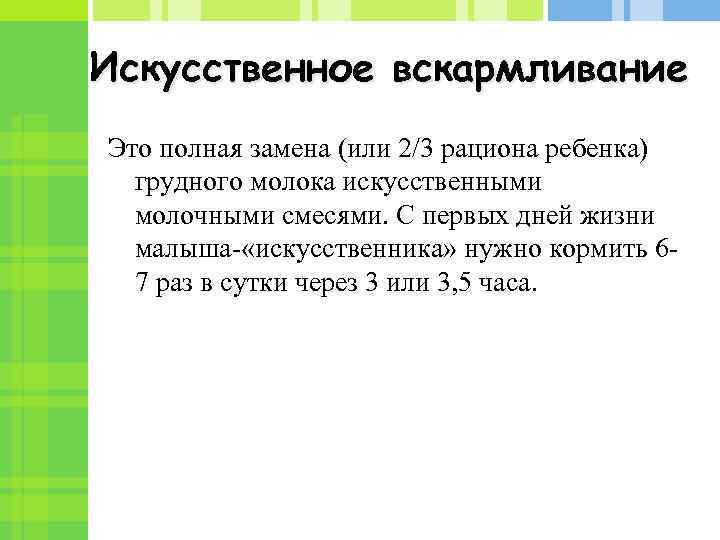 Искусственное вскармливание

Это полная замена (или 2/3 рациона ребенка) грудного молока искусственными молочными смесями. С первых дней жизни малыша-«искусственника» нужно кормить 6-7 раз в сутки через 3 или 3,5 часа.